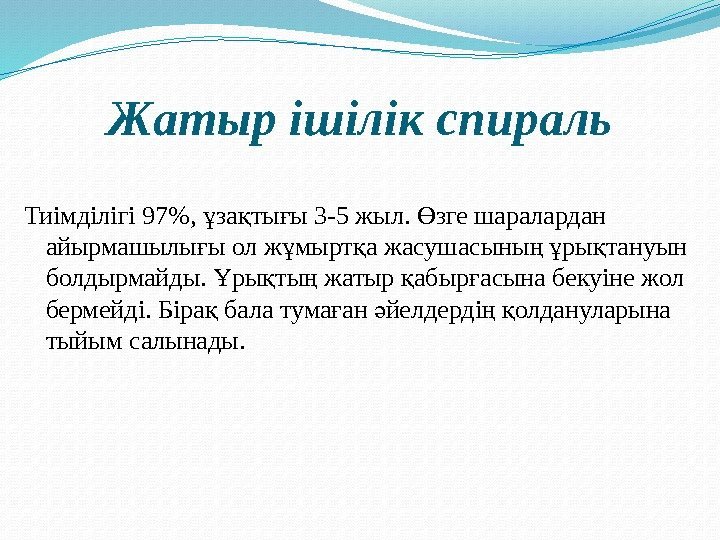 Жатыр ішілік спираль

Тиімділігі 97%, ұзақтығы 3-5 жыл. Өзге шаралардан айырмашылығы ол жұмыртқа жасушасының ұрықтануын болдырмайды. Ұрықтың жатыр қабырғасына бекуіне жол бермейді. Бірақ бала тумаған әйелдердің қолдануларына тыйым салынады.